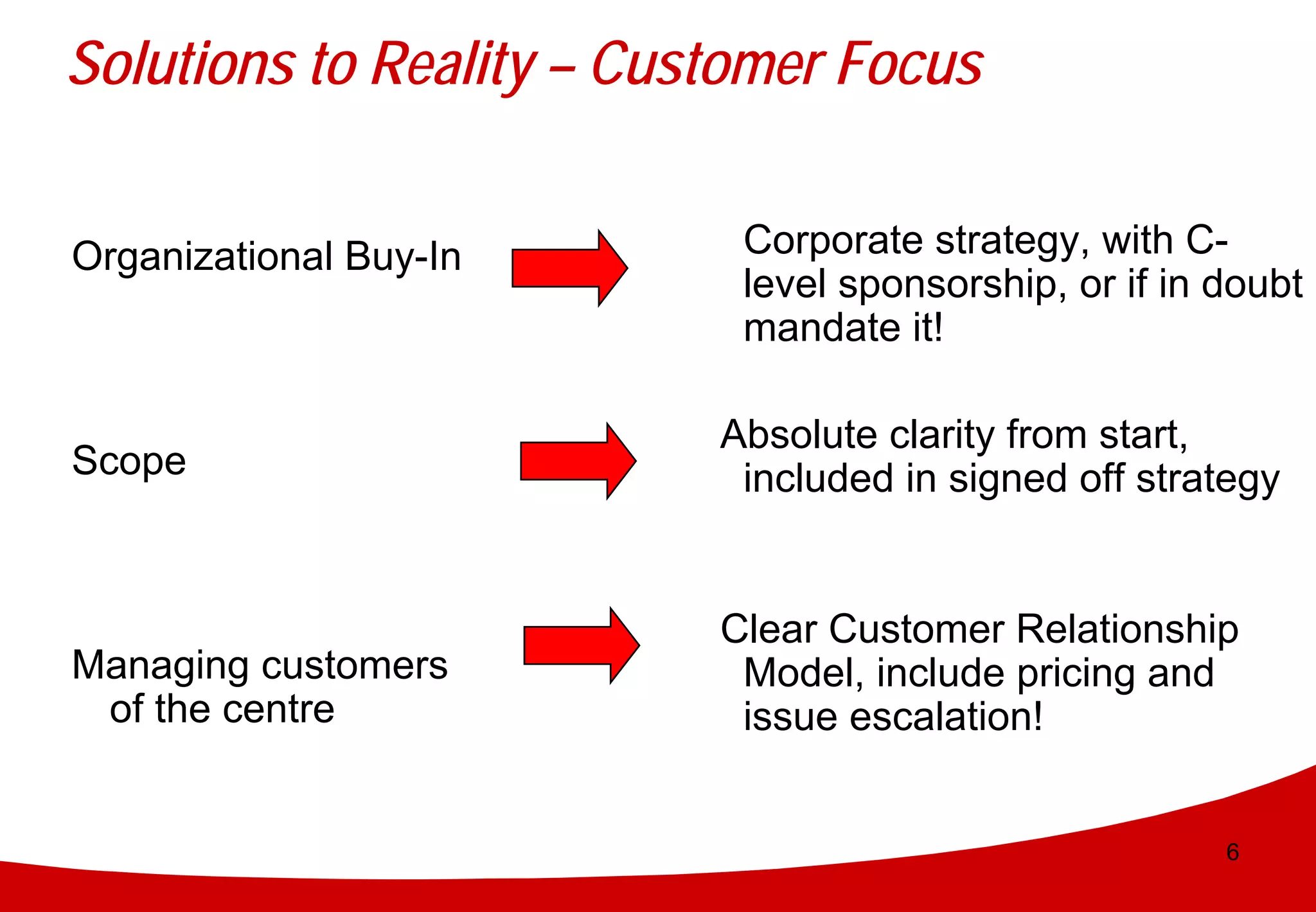 Solutions to Reality – Customer Focus

Organizational Buy-In

Corporate strategy, with C-level sponsorship, or if in doubt mandate it!

Scope

Absolute clarity from start, included in signed off strategy

Managing customers of the centre

Clear Customer Relationship Model, include pricing and issue escalation!

6